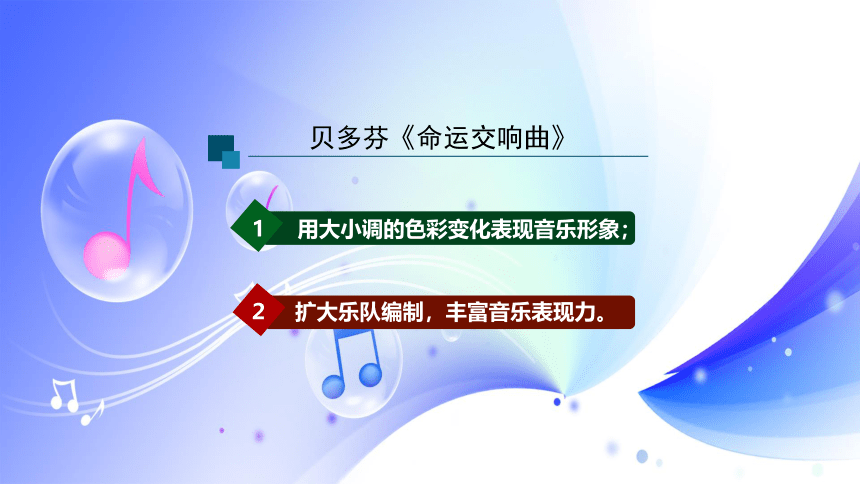 贝多芬《命运交响曲》

1 用大小调的色彩变化表现音乐形象；

2 扩大乐队编制，丰富音乐表现力。